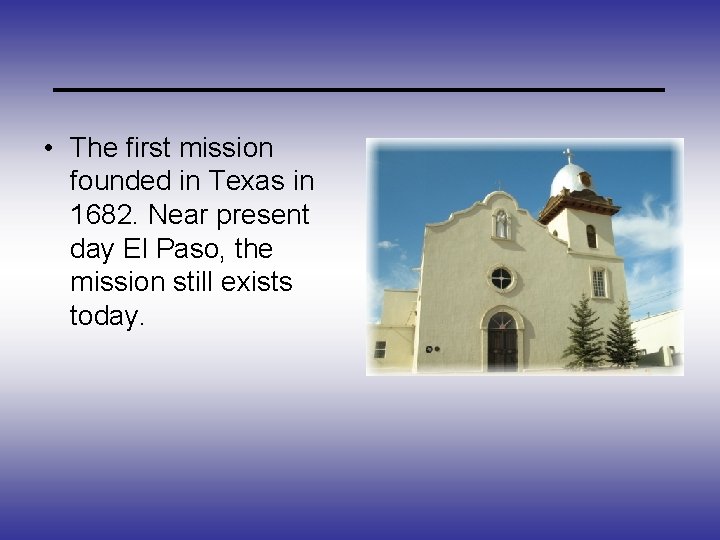 • The first mission founded in Texas in 1682. Near present day El Paso, the mission still exists today.